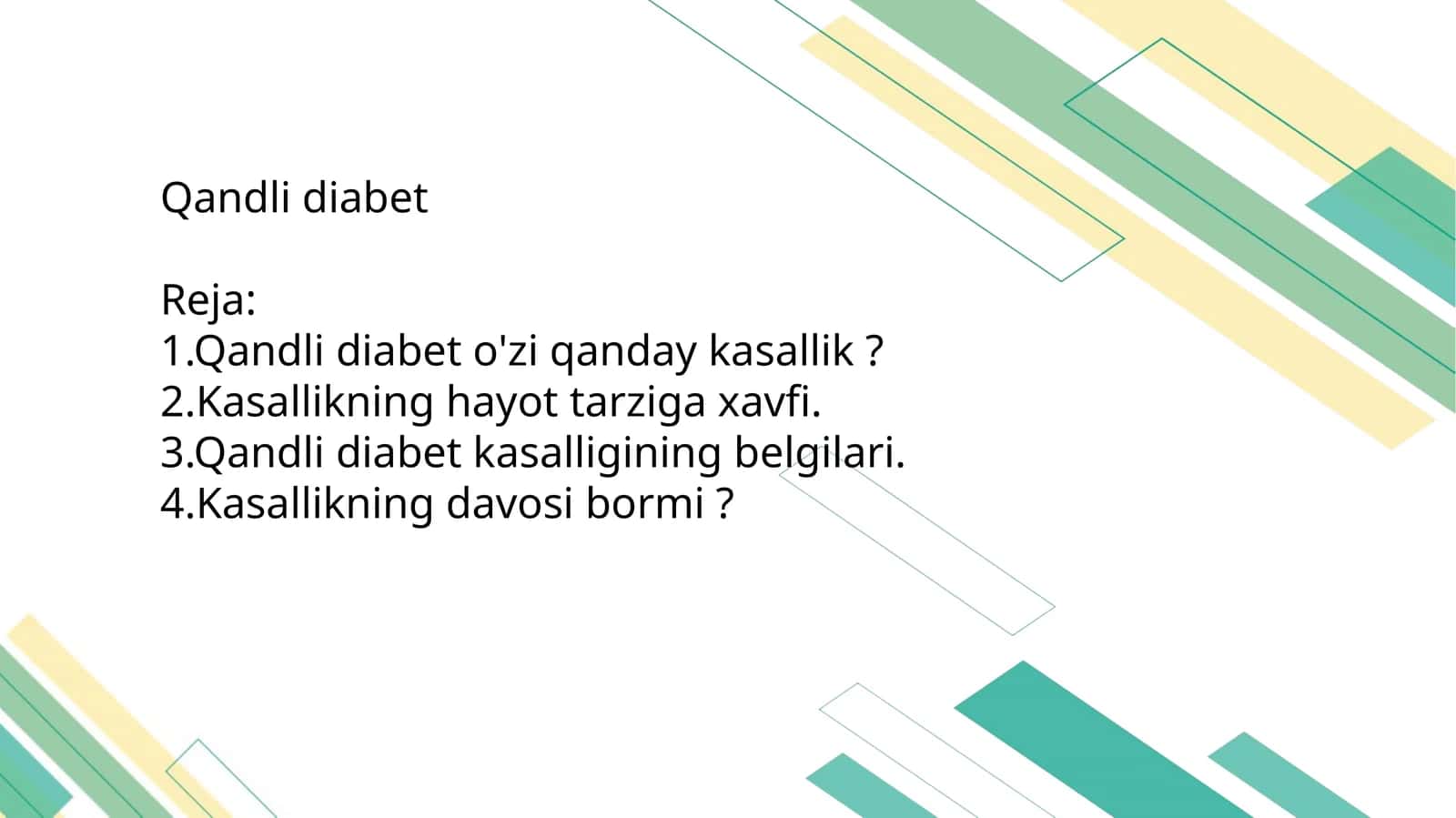 Qandli diabet

Reja:
1.Qandli diabet o'zi qanday kasallik ?
2.Kasallikning hayot tarziga xavfi.
3.Qandli diabet kasalligining belgilari.
4.Kasallikning davosi bormi ?